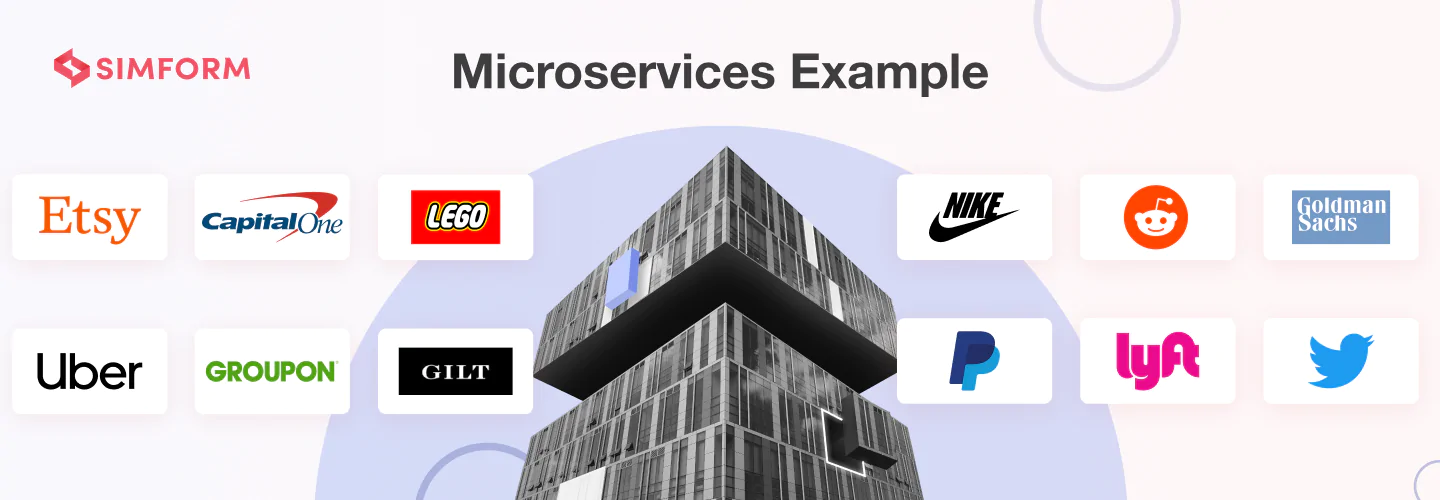 SIMFORM

Microservices Example

Etsy

Capital One

LEGO

Uber

GROUPON

GILT

NIKE

Goldman Sachs

lyft